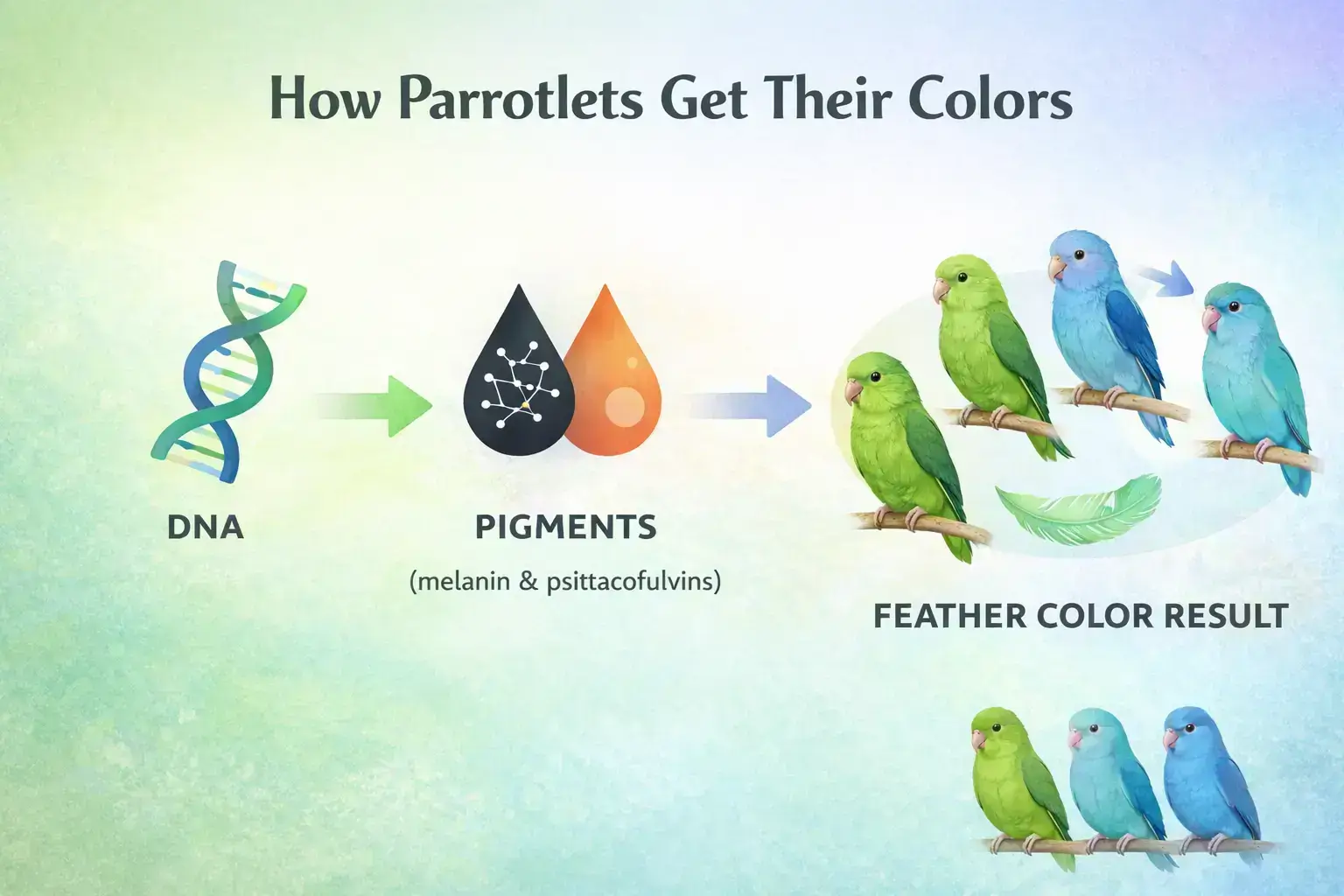 How Parrotlets Get Their Colors

DNA

PIGMENTS

(melanin & psittacofulvins)

FEATHER COLOR RESULT